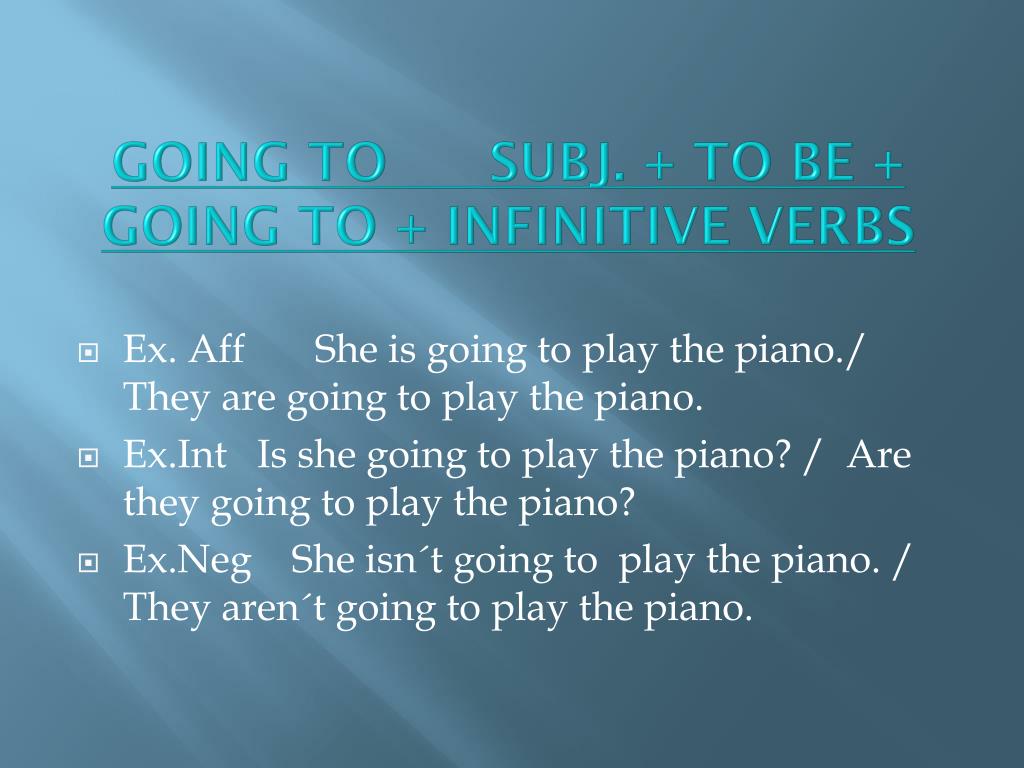 GOING TO SUBJ. + TO BE + GOING TO + INFINITIVE VERBS

Ex. Aff She is going to play the piano./ They are going to play the piano.

Ex.Int Is she going to play the piano? / Are they going to play the piano?

Ex.Neg She isn´t going to play the piano. / They aren´t going to play the piano.